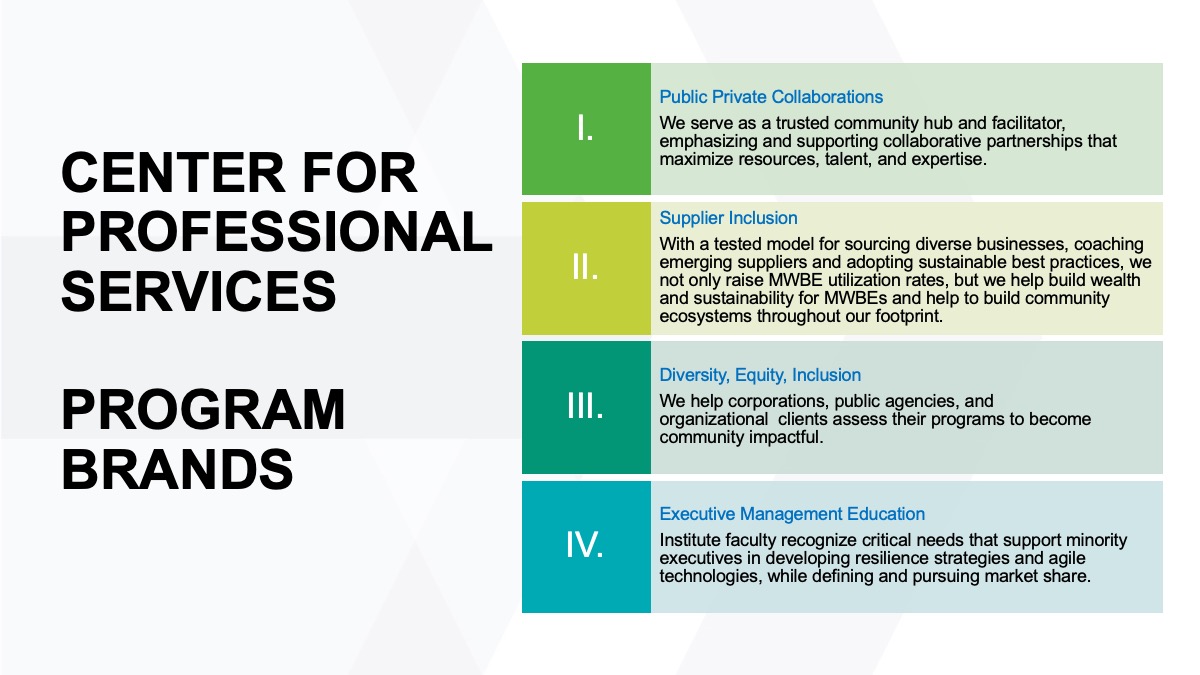 CENTER FOR PROFESSIONAL SERVICES

PROGRAM BRANDS

I.

Public Private Collaborations

We serve as a trusted community hub and facilitator, emphasizing and supporting collaborative partnerships that maximize resources, talent, and expertise.

II.

Supplier Inclusion

With a tested model for sourcing diverse businesses, coaching emerging suppliers and adopting sustainable best practices, we not only raise MWBE utilization rates, but we help build wealth and sustainability for MWBEs and help to build community ecosystems throughout our footprint.

III.

Diversity, Equity, Inclusion

We help corporations, public agencies, and organizational clients assess their programs to become community impactful.

IV.

Executive Management Education

Institute faculty recognize critical needs that support minority executives in developing resilience strategies and agile technologies, while defining and pursuing market share.